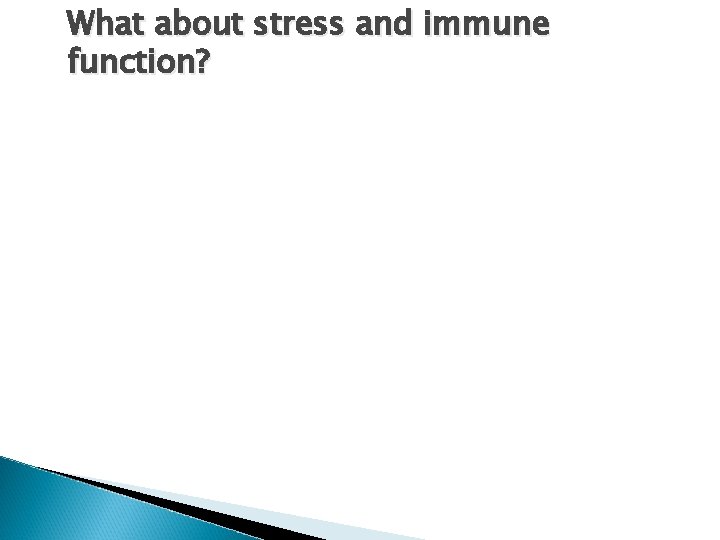 What about stress and immune function?